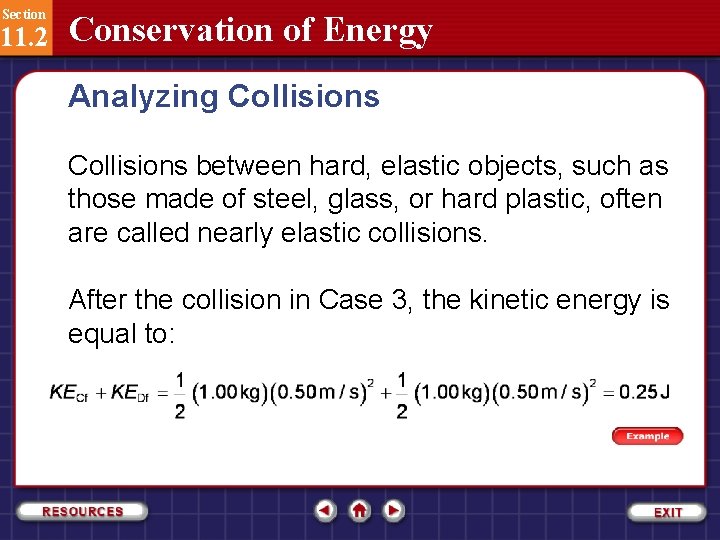 Section
11.2 Conservation of Energy

Analyzing Collisions

Collisions between hard, elastic objects, such as those made of steel, glass, or hard plastic, often are called nearly elastic collisions.

After the collision in Case 3, the kinetic energy is equal to:

$KE_{Cf} + KE_{Df} = \frac{1}{2}(1.00\,kg)(0.50\,m/s)^2 + \frac{1}{2}(1.00\,kg)(0.50\,m/s)^2 = 0.25\,J$

Example

RESOURCES

EXIT